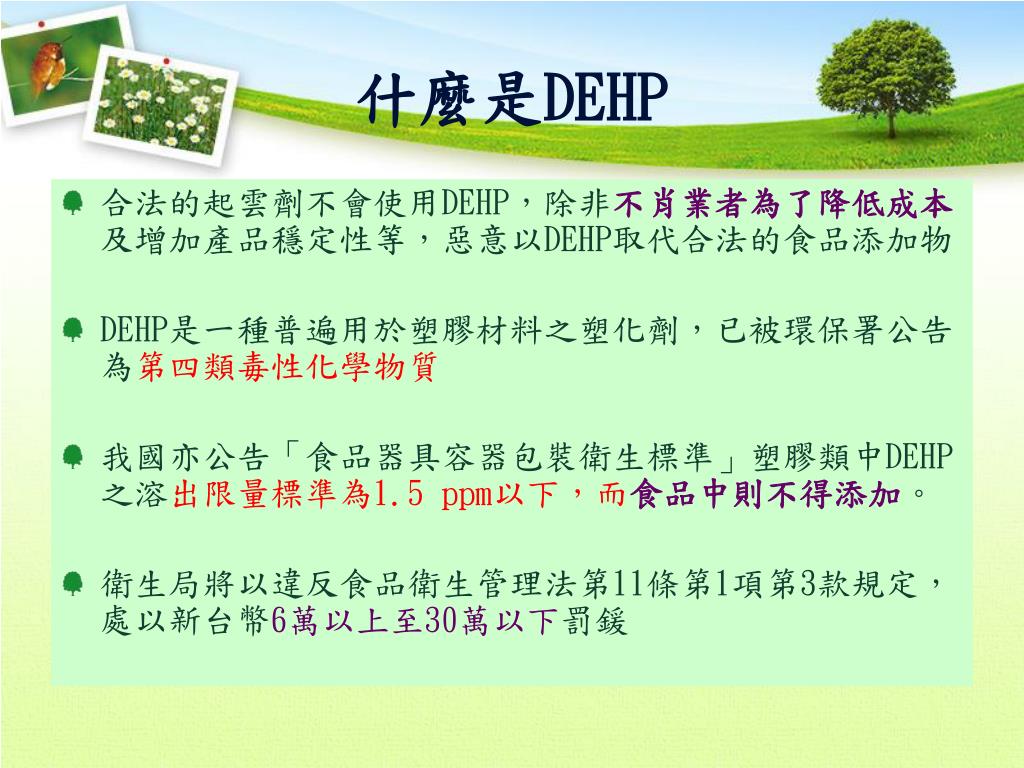 什麼是DEHP

合法的起雲劑不會使用DEHP，除非不肖業者為了降低成本及增加產品穩定性等，惡意以DEHP取代合法的食品添加物

DEHP是一種普遍用於塑膠材料之塑化劑，已被環保署公告為第四類毒性化學物質

我國亦公告「食品器具容器包裝衛生標準」塑膠類中DEHP之溶出限量標準為1.5 ppm以下，而食品中則不得添加。

衛生局將以違反食品衛生管理法第11條第1項第3款規定，處以新台幣6萬以上至30萬以下罰鍰